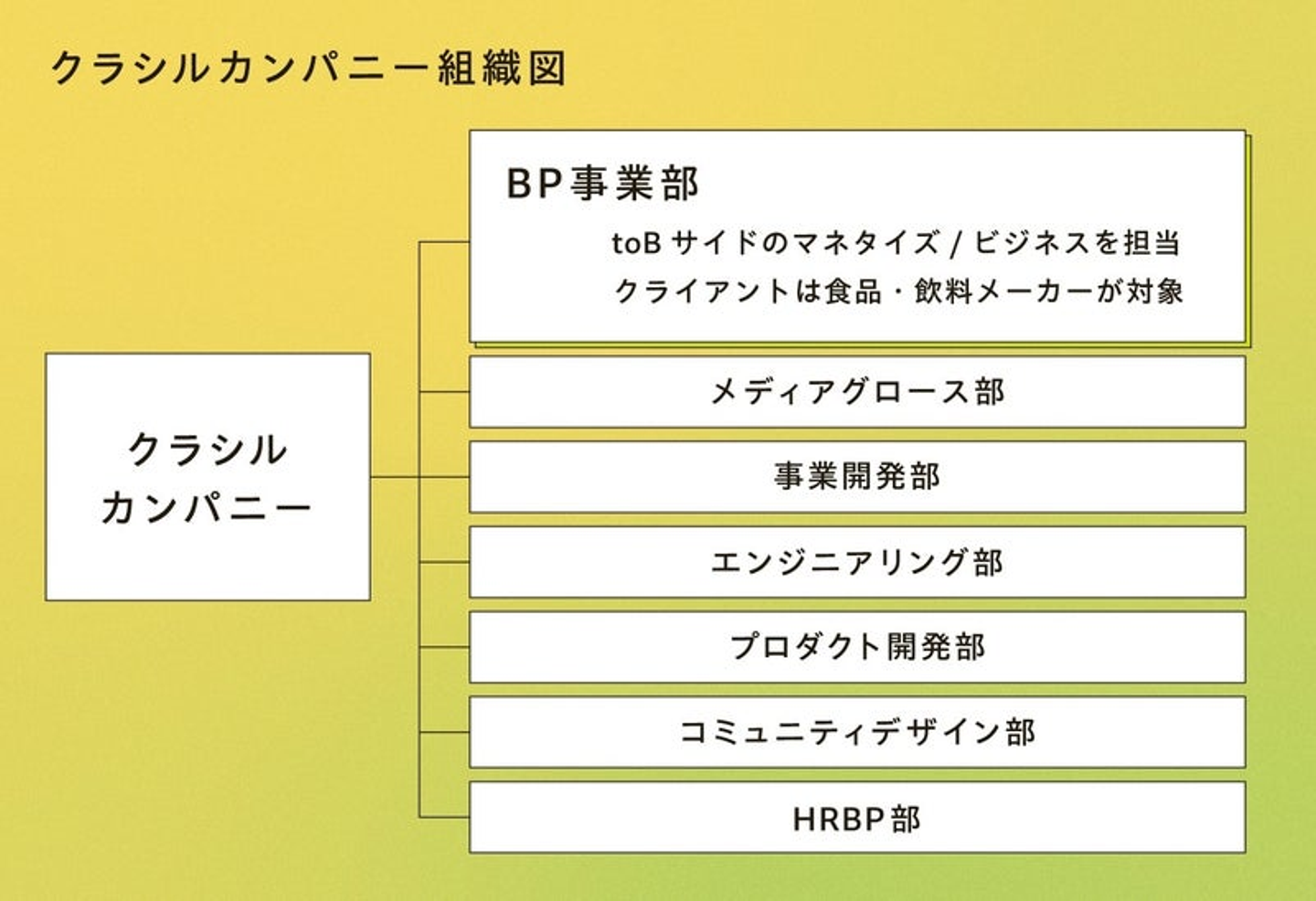 クラシルカンパニー組織図

クラシル
カンパニー

BP事業部
toB サイドのマネタイズ / ビジネスを担当
クライアントは食品・飲料メーカーが対象

メディアグロース部

事業開発部

エンジニアリング部

プロダクト開発部

コミュニティデザイン部

HRBP部